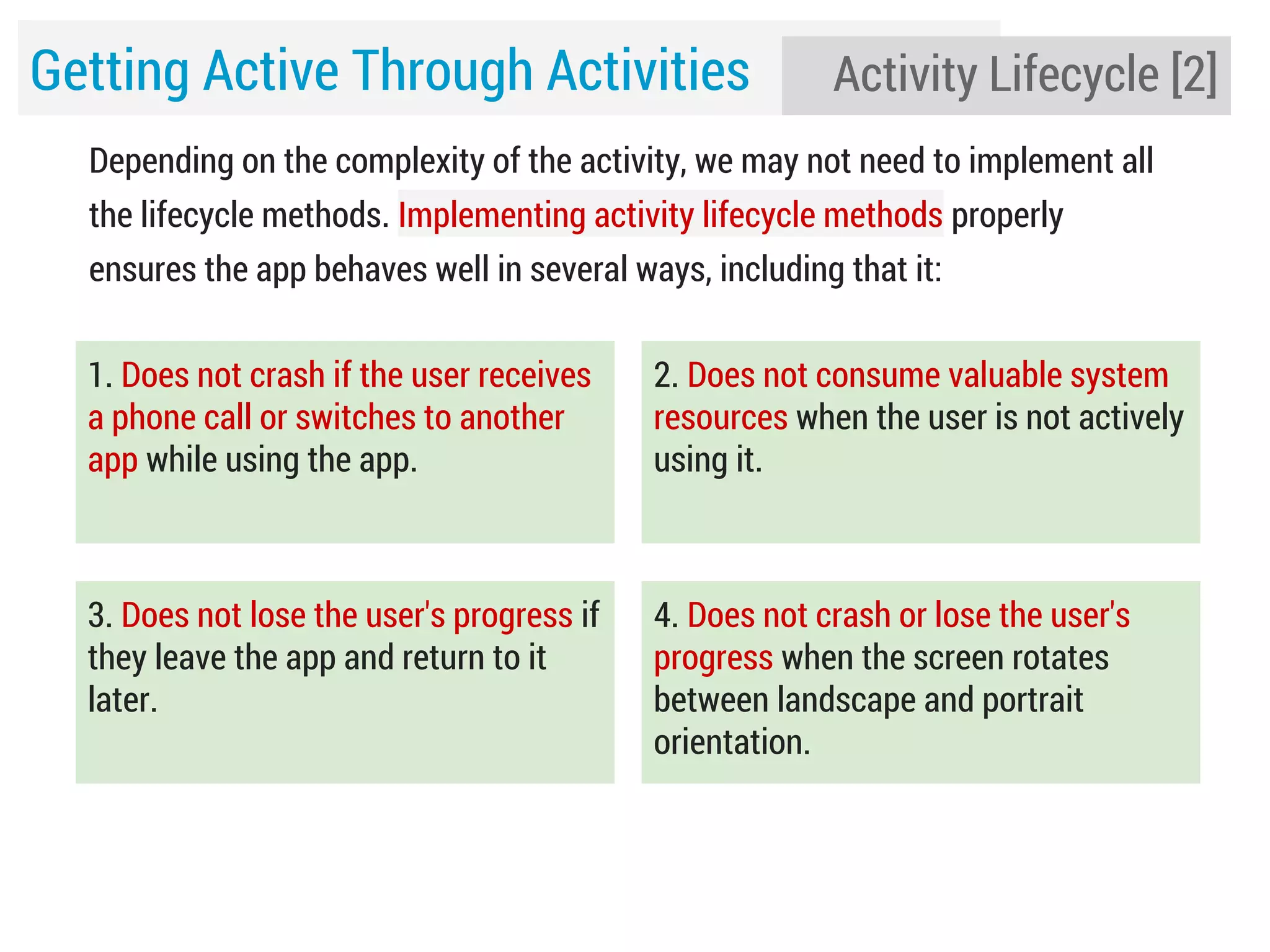 Getting Active Through Activities

Activity Lifecycle [2]

Depending on the complexity of the activity, we may not need to implement all the lifecycle methods. Implementing activity lifecycle methods properly ensures the app behaves well in several ways, including that it:

1. Does not crash if the user receives a phone call or switches to another app while using the app.

2. Does not consume valuable system resources when the user is not actively using it.

3. Does not lose the user's progress if they leave the app and return to it later.

4. Does not crash or lose the user's progress when the screen rotates between landscape and portrait orientation.